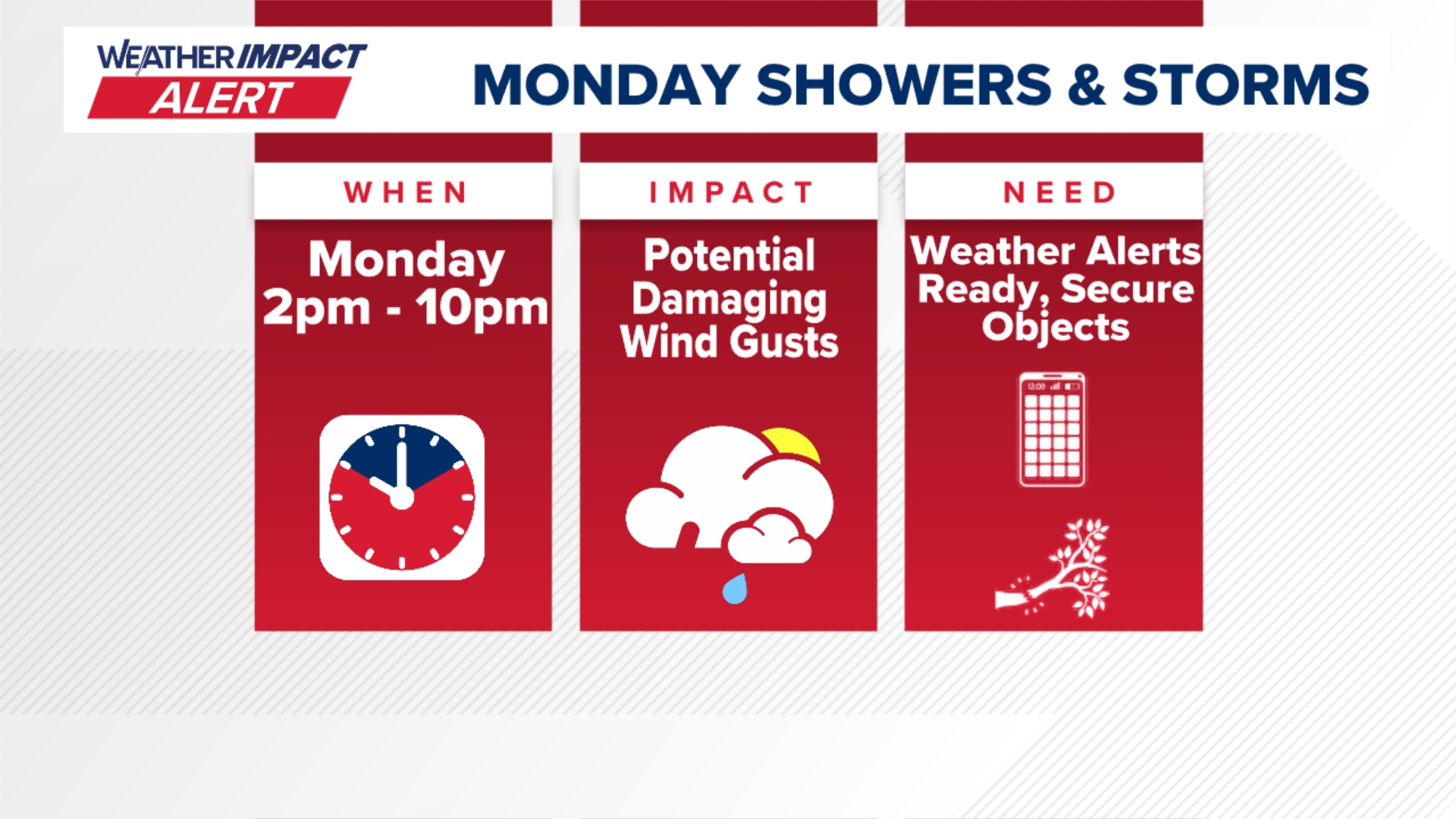 WEATHER IMPACT ALERT

MONDAY SHOWERS & STORMS

WHEN

Monday 2pm - 10pm

IMPACT

Potential Damaging Wind Gusts

NEED

Weather Alerts Ready, Secure Objects

12:00